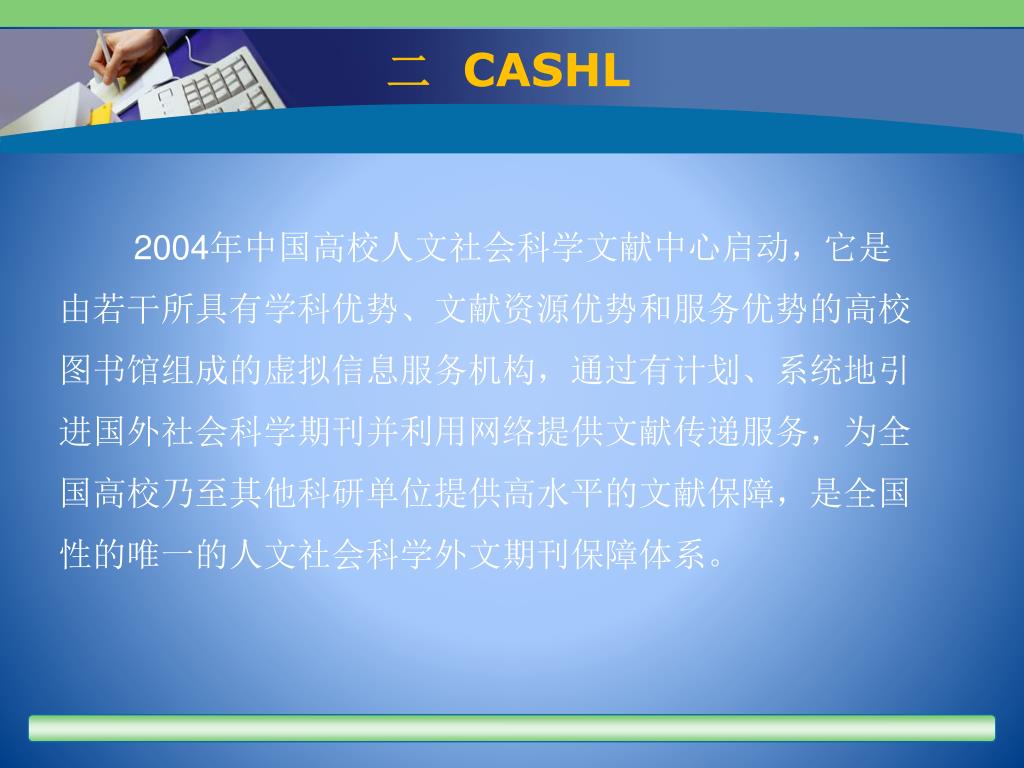 二 CASHL

2004年中国高校人文社会科学文献中心启动，它是由若干所具有学科优势、文献资源优势和服务优势的高校图书馆组成的虚拟信息服务机构，通过有计划、系统地引进国外社会科学期刊并利用网络提供文献传递服务，为全国高校乃至其他科研单位提供高水平的文献保障，是全国性的唯一的人文社会科学外文期刊保障体系。